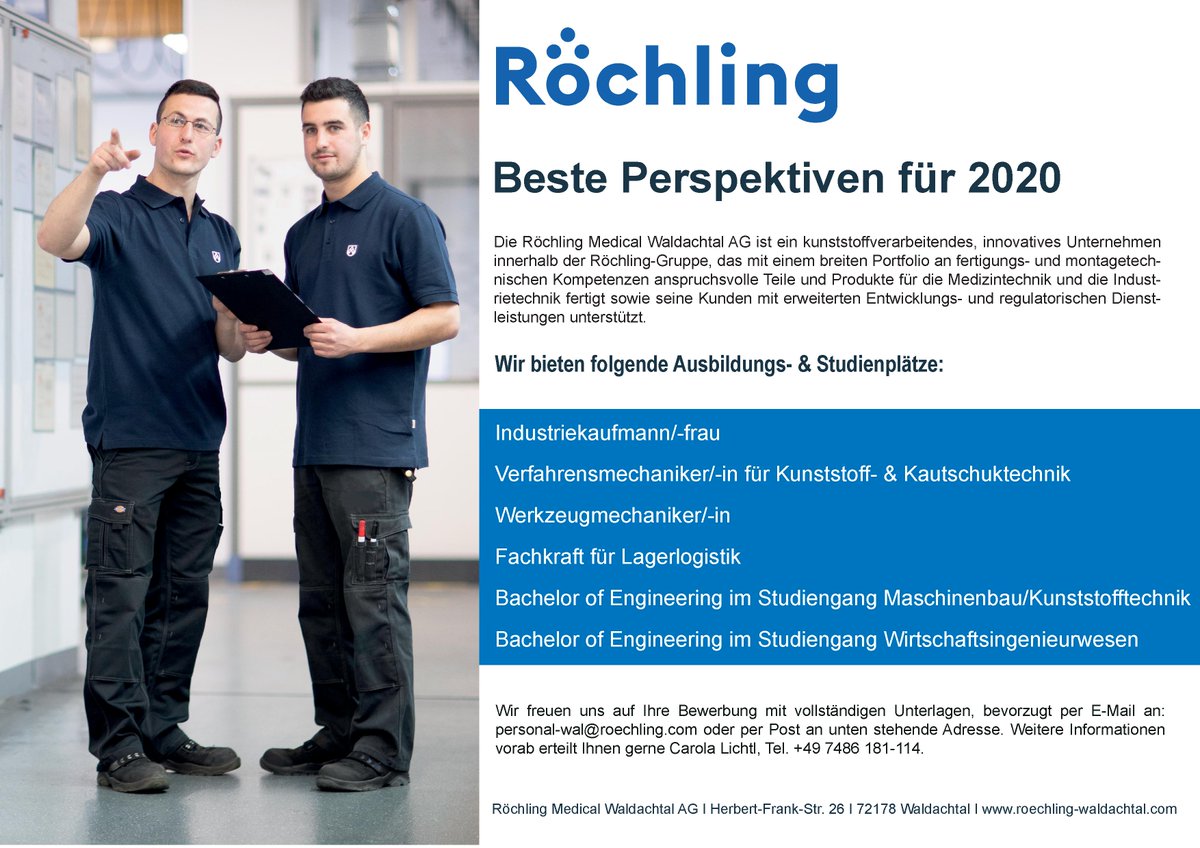 Röchling

Beste Perspektiven für 2020

Die Röchling Medical Waldachtal AG ist ein kunststoffverarbeitendes, innovatives Unternehmen innerhalb der Röchling-Gruppe, das mit einem breiten Portfolio an fertigungs- und montagetechnischen Kompetenzen anspruchsvolle Teile und Produkte für die Medizintechnik und die Industrietechnik fertigt sowie seine Kunden mit erweiterten Entwicklungs- und regulatorischen Dienstleistungen unterstützt.

Wir bieten folgende Ausbildungs- & Studienplätze:

Industriekaufmann/-frau

Verfahrensmechaniker/-in für Kunststoff- & Kautschuktechnik

Werkzeugmechaniker/-in

Fachkraft für Lagerlogistik

Bachelor of Engineering im Studiengang Maschinenbau/Kunststofftechnik

Bachelor of Engineering im Studiengang Wirtschaftsingenieurwesen

Wir freuen uns auf Ihre Bewerbung mit vollständigen Unterlagen, bevorzugt per E-Mail an: personal-wal@roechling.com oder per Post an unten stehende Adresse. Weitere Informationen vorab erteilt Ihnen gerne Carola Lichtl, Tel. +49 7486 181-114.

Röchling Medical Waldachtal AG I Herbert-Frank-Str. 26 I 72178 Waldachtal I www.roechling-waldachtal.com